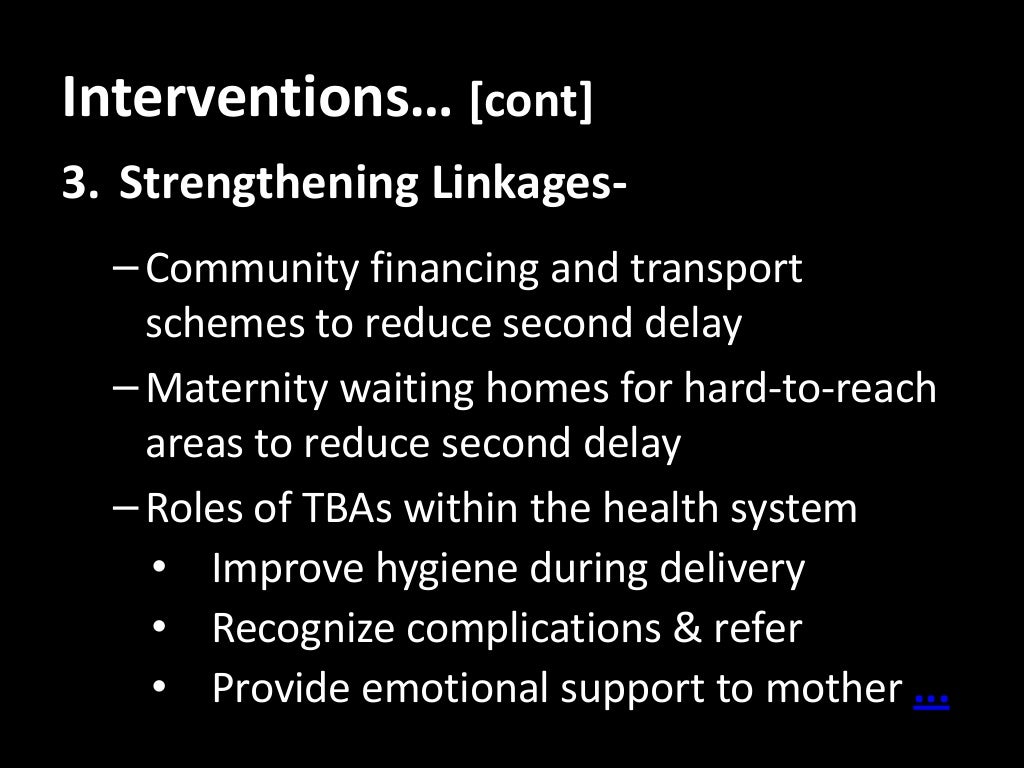 Interventions… [cont]

3. Strengthening Linkages-

– Community financing and transport schemes to reduce second delay
– Maternity waiting homes for hard-to-reach areas to reduce second delay
– Roles of TBAs within the health system
• Improve hygiene during delivery
• Recognize complications & refer
• Provide emotional support to mother …